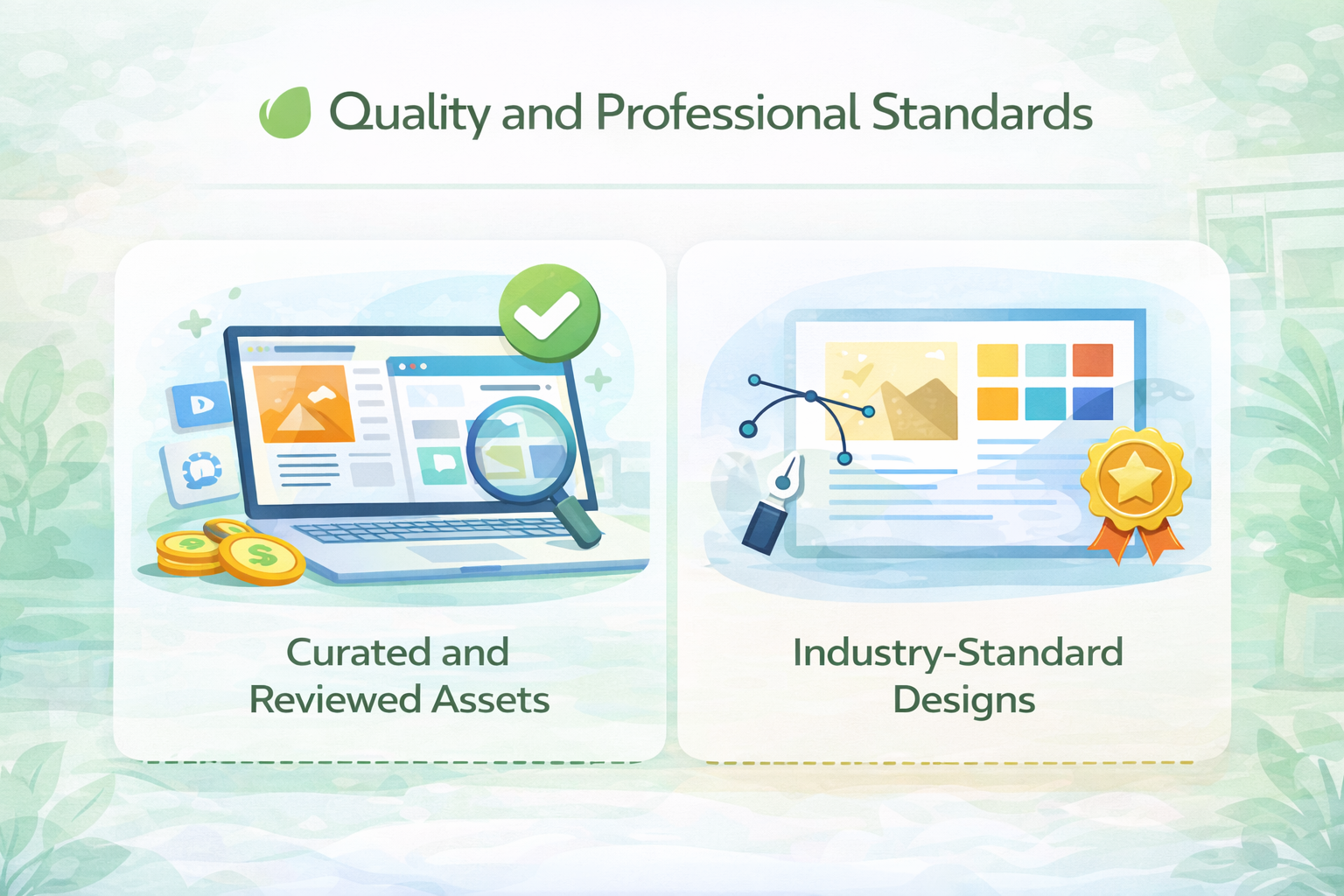 Quality and Professional Standards

Curated and Reviewed Assets

Industry-Standard Designs